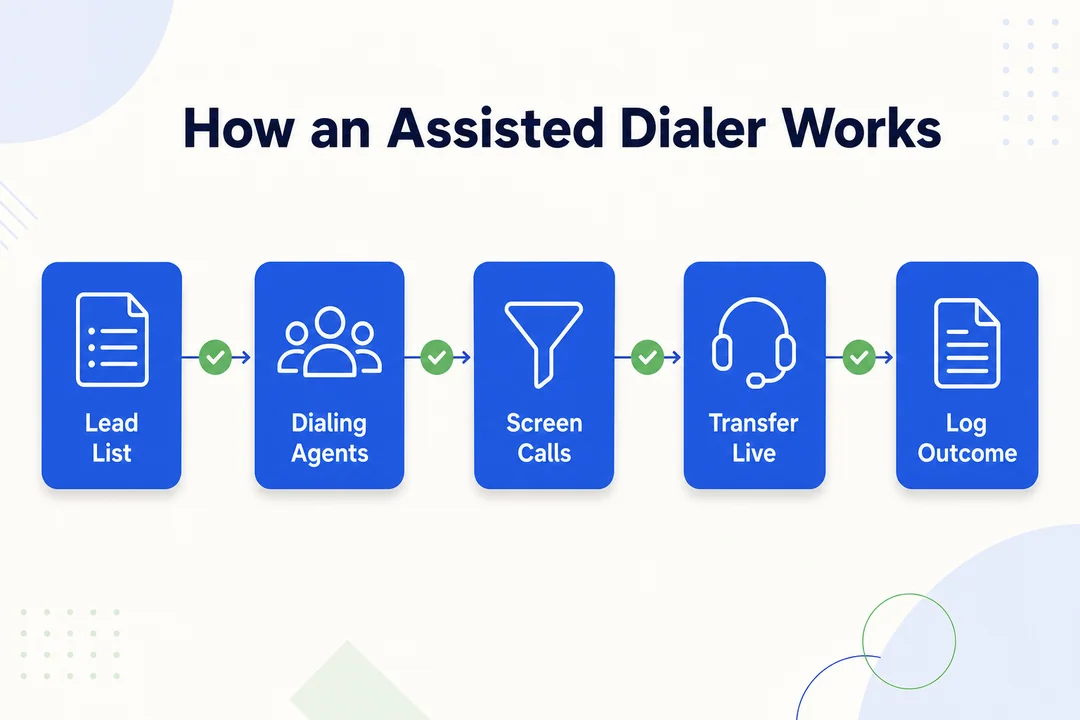 How an Assisted Dialer Works

Lead List

Dialing Agents

Screen Calls

Transfer Live

Log Outcome